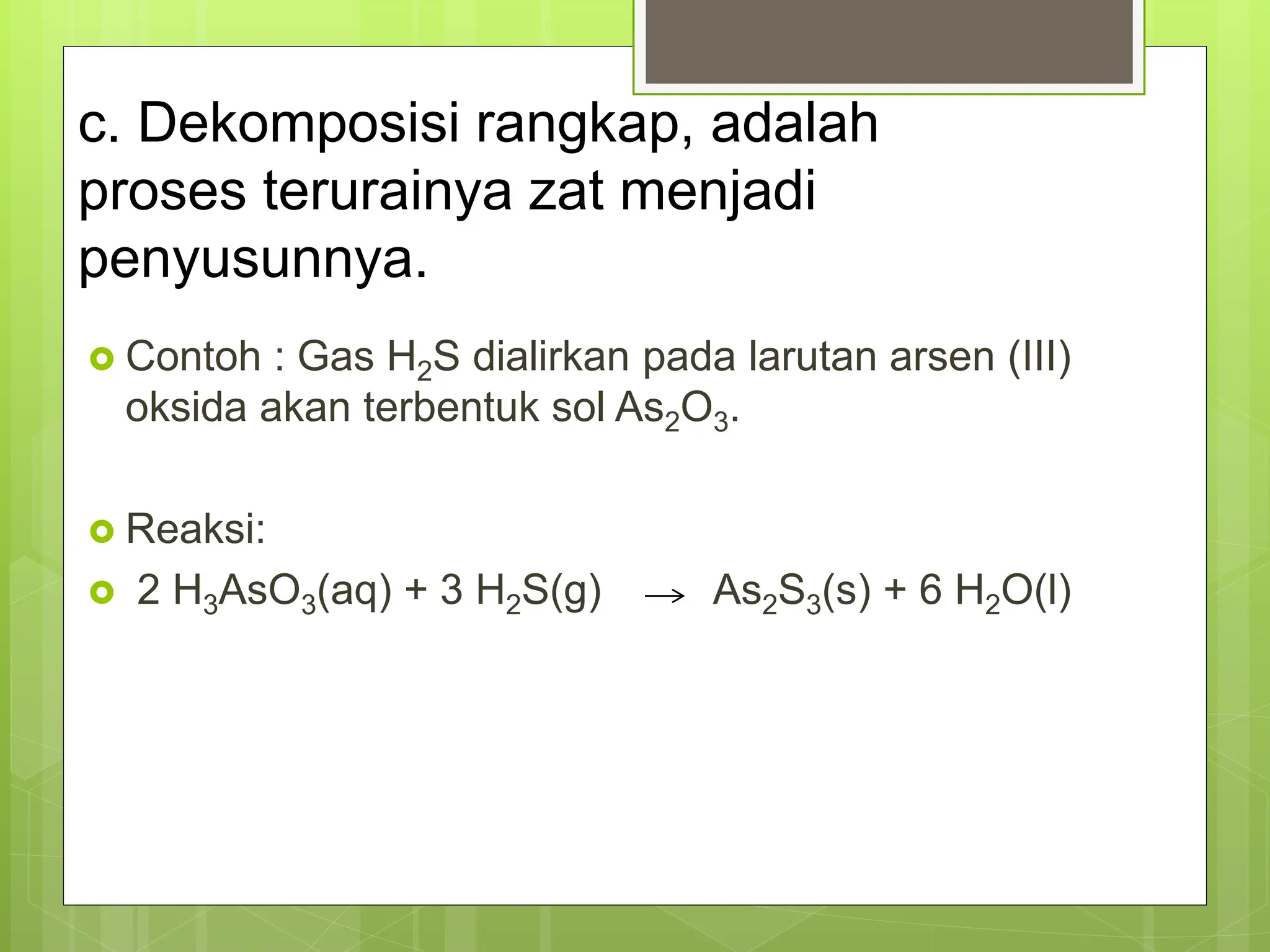 c. Dekomposisi rangkap, adalah proses terurainya zat menjadi penyusunnya.

Contoh : Gas $H_2S$ dialirkan pada larutan arsen (III) oksida akan terbentuk sol $As_2O_3$.

Reaksi:

$2\ H_3AsO_3(aq) + 3\ H_2S(g) \rightarrow As_2S_3(s) + 6\ H_2O(l)$